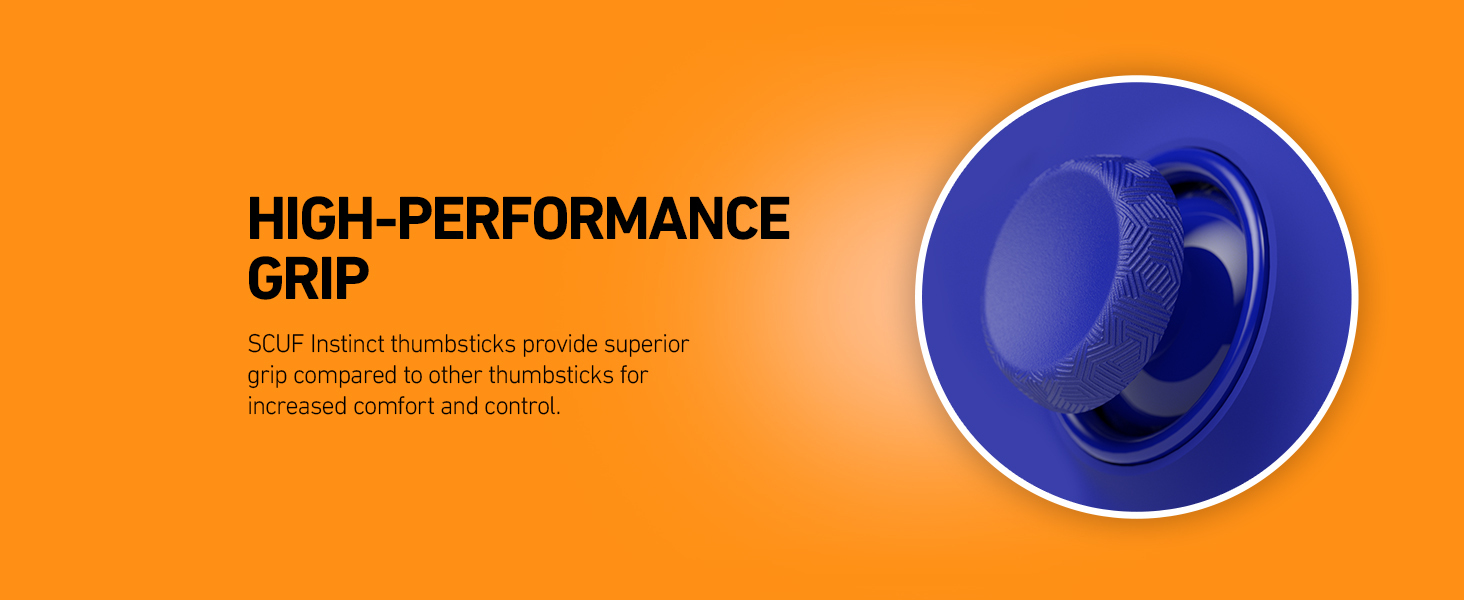 HIGH-PERFORMANCE GRIP

SCUF Instinct thumbsticks provide superior grip compared to other thumbsticks for increased comfort and control.